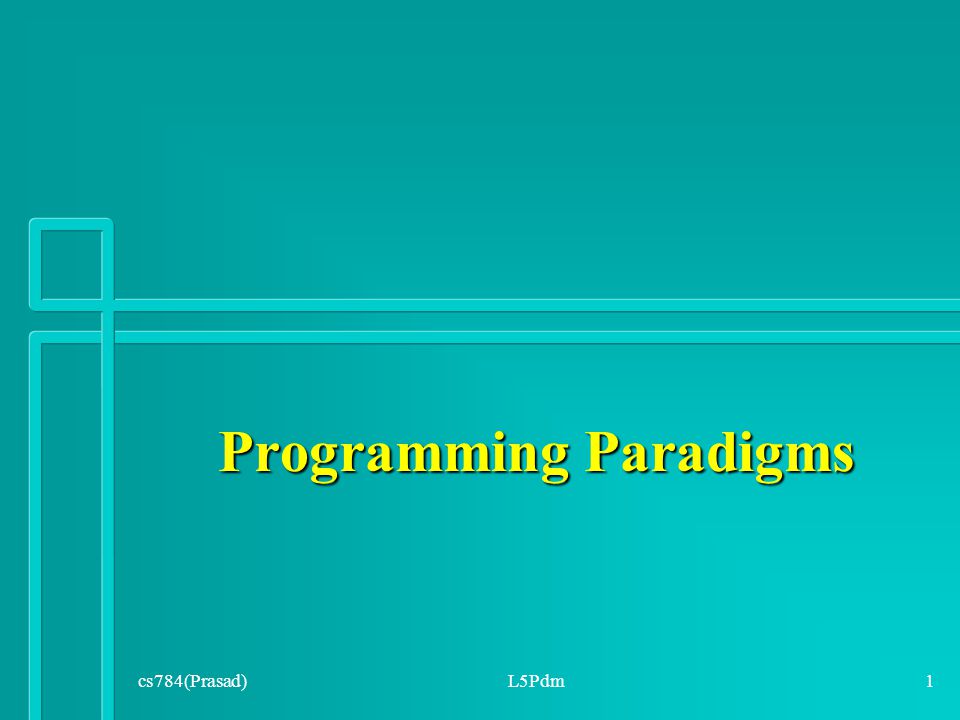 Programming Paradigms

cs784(Prasad)

L5Pdm

1